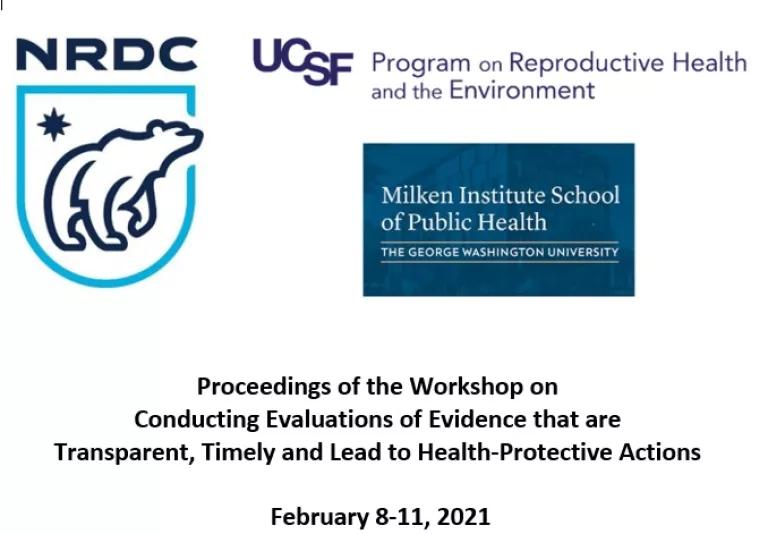 NRDC

UCSF Program on Reproductive Health and the Environment

Milken Institute School of Public Health
THE GEORGE WASHINGTON UNIVERSITY

Proceedings of the Workshop on Conducting Evaluations of Evidence that are Transparent, Timely and Lead to Health-Protective Actions

February 8-11, 2021